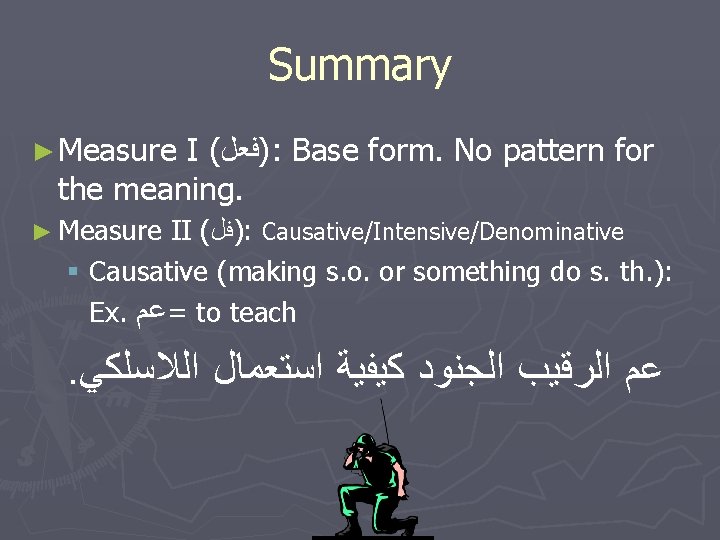 Summary

► Measure I (فعل): Base form. No pattern for the meaning.

► Measure II (فل): Causative/Intensive/Denominative

▪ Causative (making s.o. or something do s. th.): Ex. عم= to teach

عم الرقيب الجنود كيفية استعمال اللاسلكي.